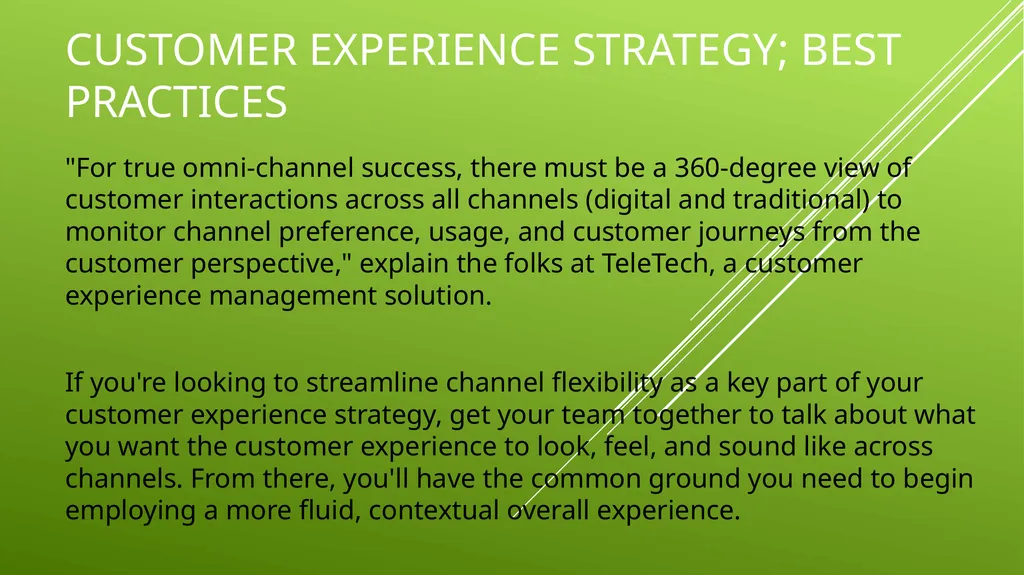 CUSTOMER EXPERIENCE STRATEGY; BEST PRACTICES

"For true omni-channel success, there must be a 360-degree view of customer interactions across all channels (digital and traditional) to monitor channel preference, usage, and customer journeys from the customer perspective," explain the folks at TeleTech, a customer experience management solution.

If you're looking to streamline channel flexibility as a key part of your customer experience strategy, get your team together to talk about what you want the customer experience to look, feel, and sound like across channels. From there, you'll have the common ground you need to begin employing a more fluid, contextual overall experience.